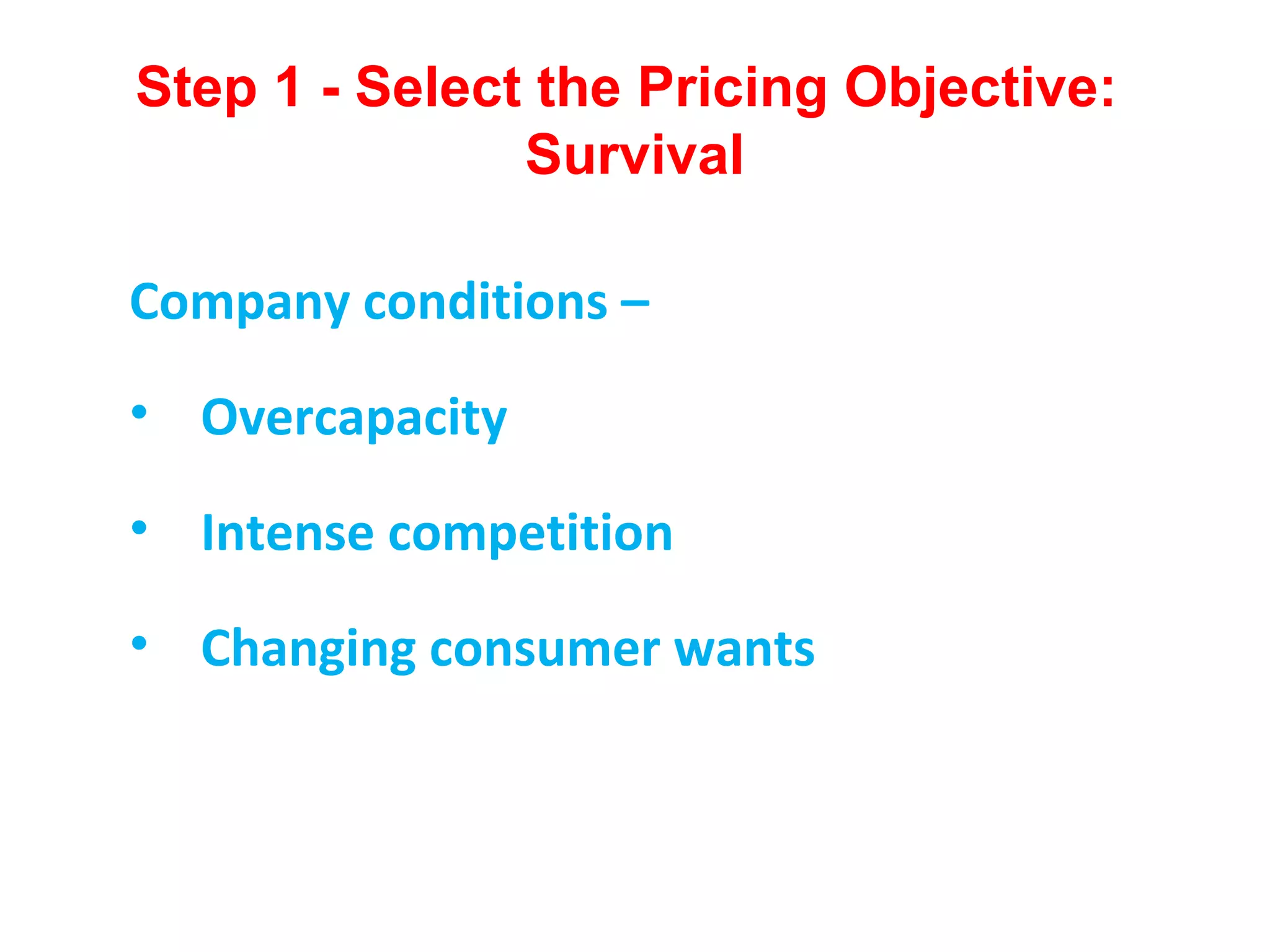 Step 1 - Select the Pricing Objective: Survival

Company conditions –

• Overcapacity

• Intense competition

• Changing consumer wants